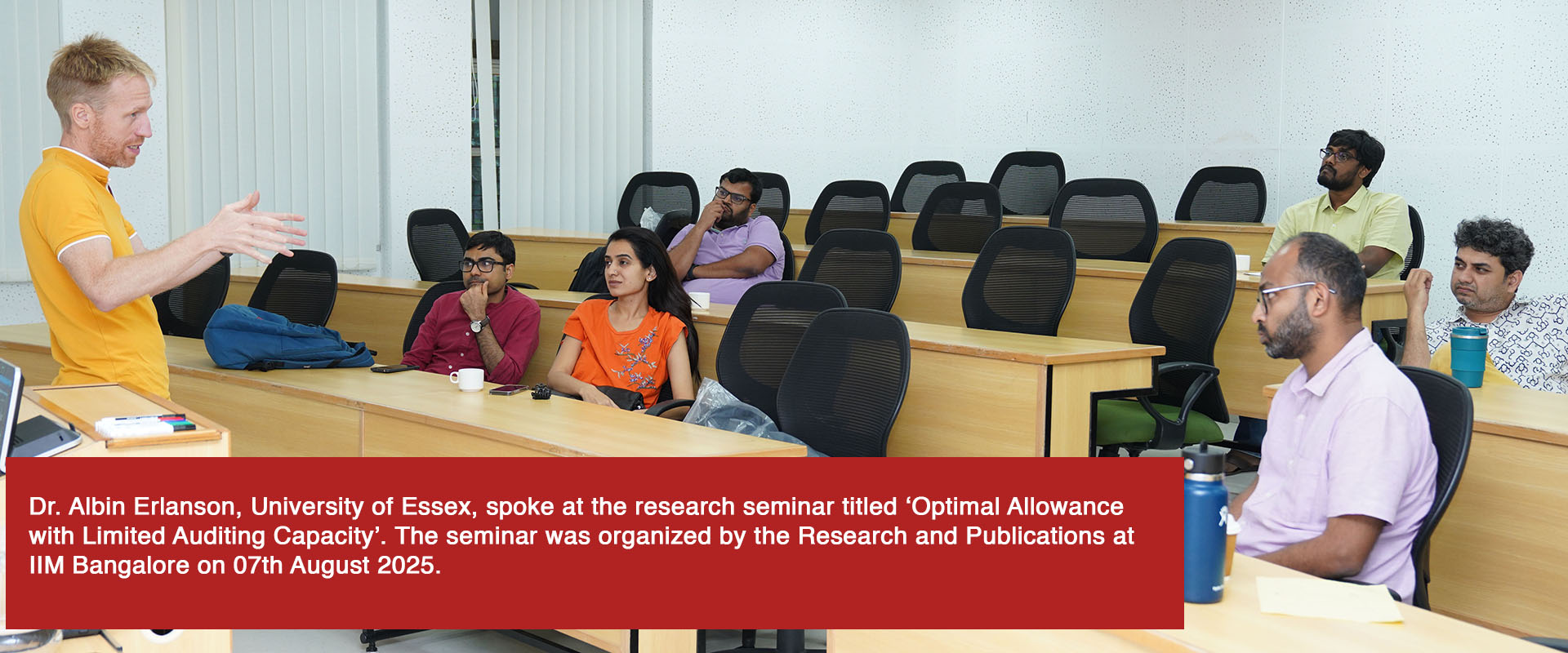 Dr. Albin Erlanson, University of Essex, spoke at the research seminar titled ‘Optimal Allowance with Limited Auditing Capacity’. The seminar was organized by the Research and Publications at IIM Bangalore on 07th August 2025.